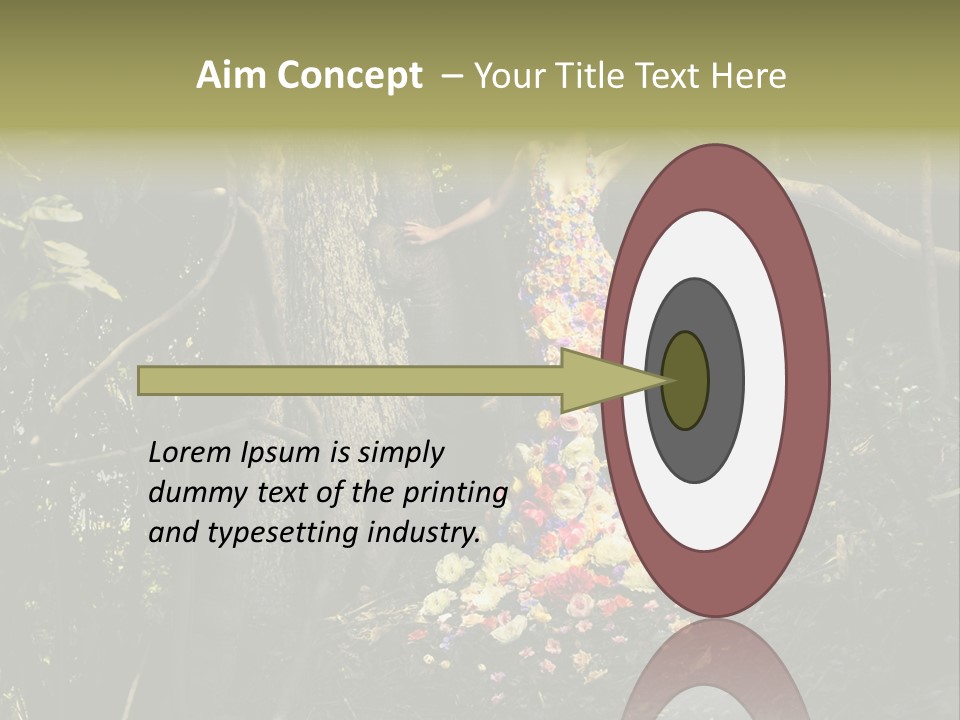 Aim Concept – Your Title Text Here

Lorem Ipsum is simply dummy text of the printing and typesetting industry.